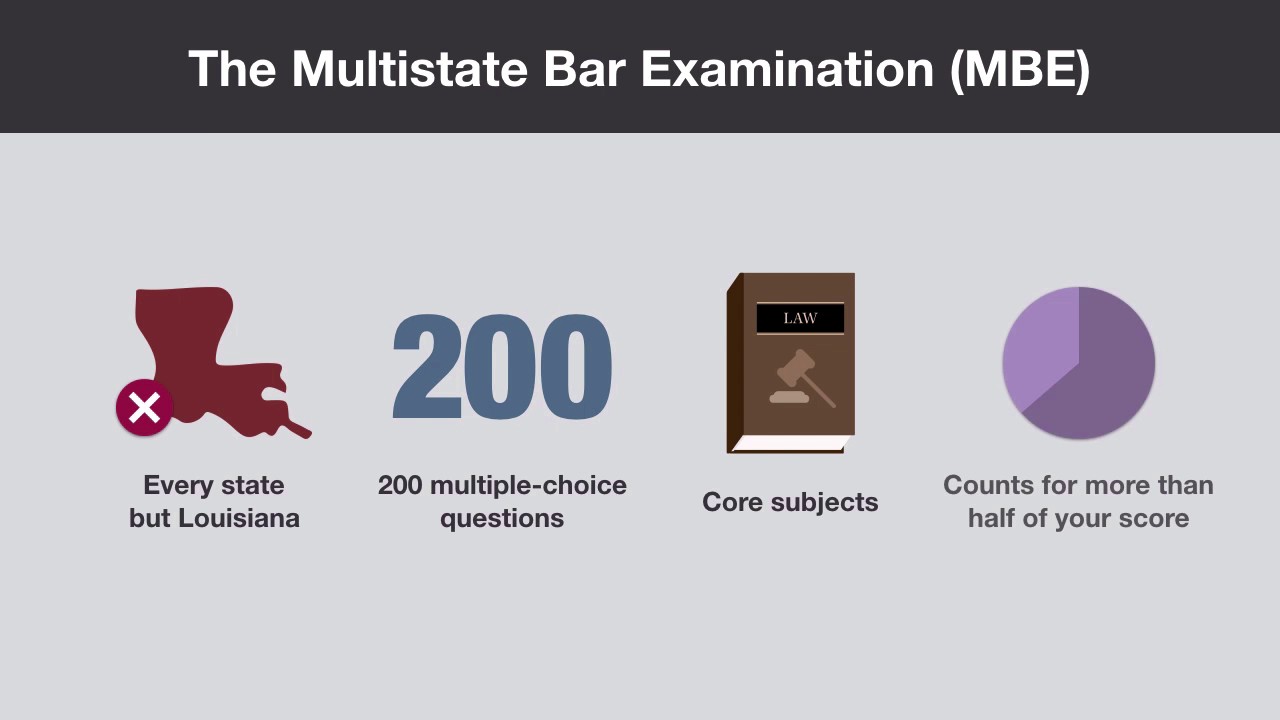 The Multistate Bar Examination (MBE)

Every state but Louisiana

200

200 multiple-choice questions

LAW

Core subjects

Counts for more than half of your score